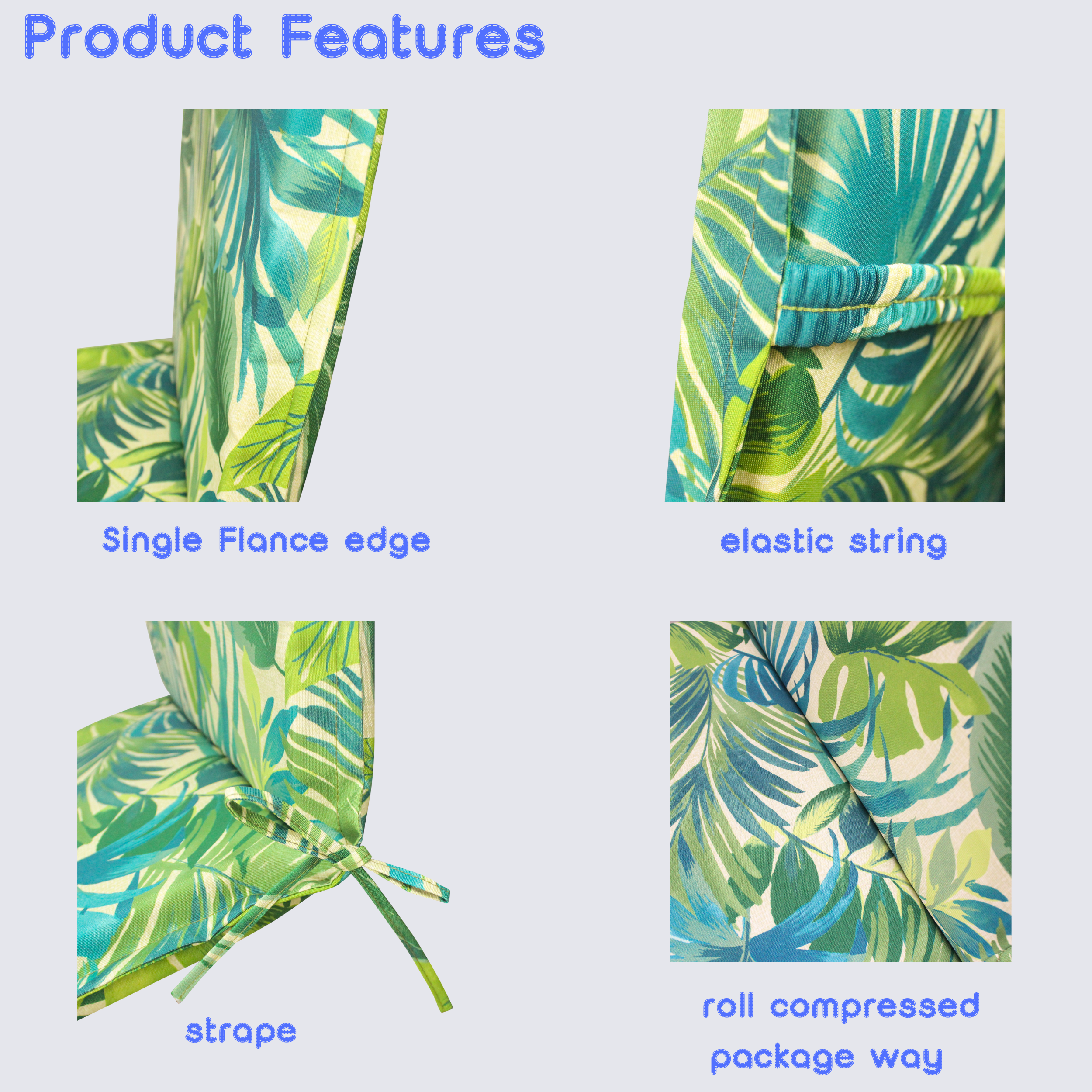 Product Features

Single Flance edge

elastic string

strape

roll compressed package way